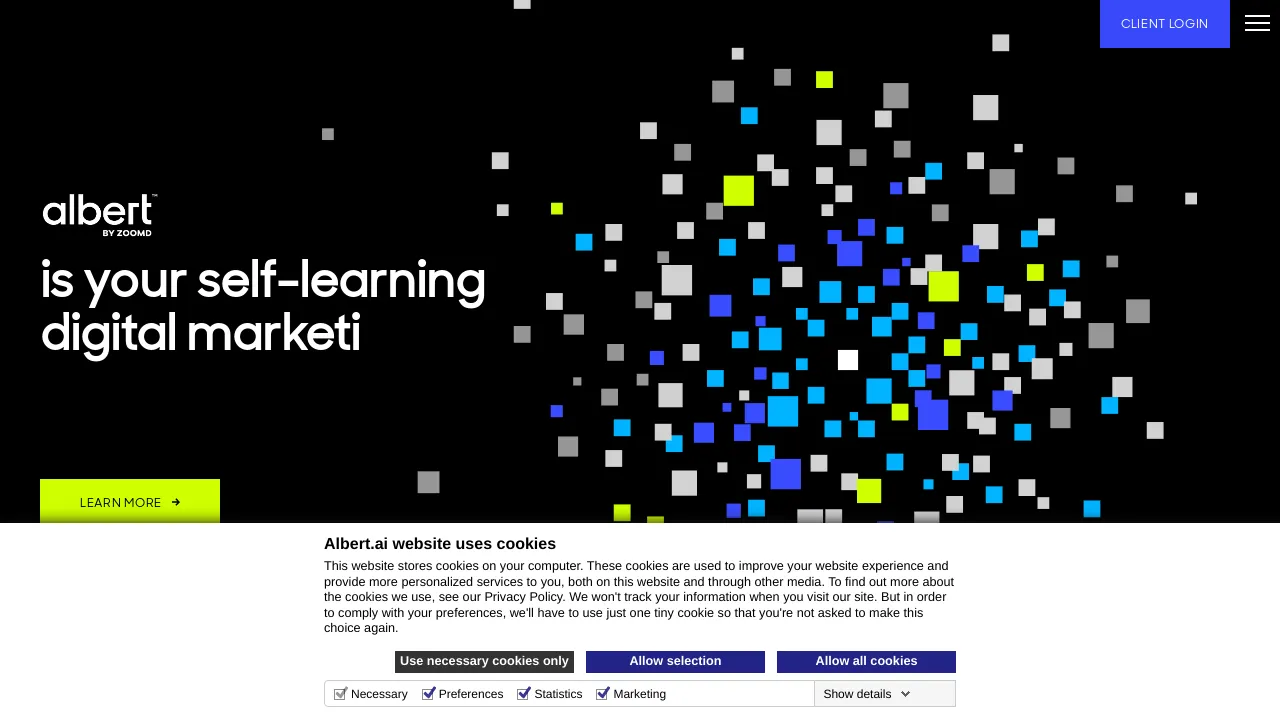 CLIENT LOGIN

albert™
BY ZOOMD

is your self-learning digital marketi

LEARN MORE

Albert.ai website uses cookies

This website stores cookies on your computer. These cookies are used to improve your website experience and provide more personalized services to you, both on this website and through other media. To find out more about the cookies we use, see our Privacy Policy. We won't track your information when you visit our site. But in order to comply with your preferences, we'll have to use just one tiny cookie so that you're not asked to make this choice again.

Use necessary cookies only
Allow selection
Allow all cookies

Necessary
Preferences
Statistics
Marketing
Show details